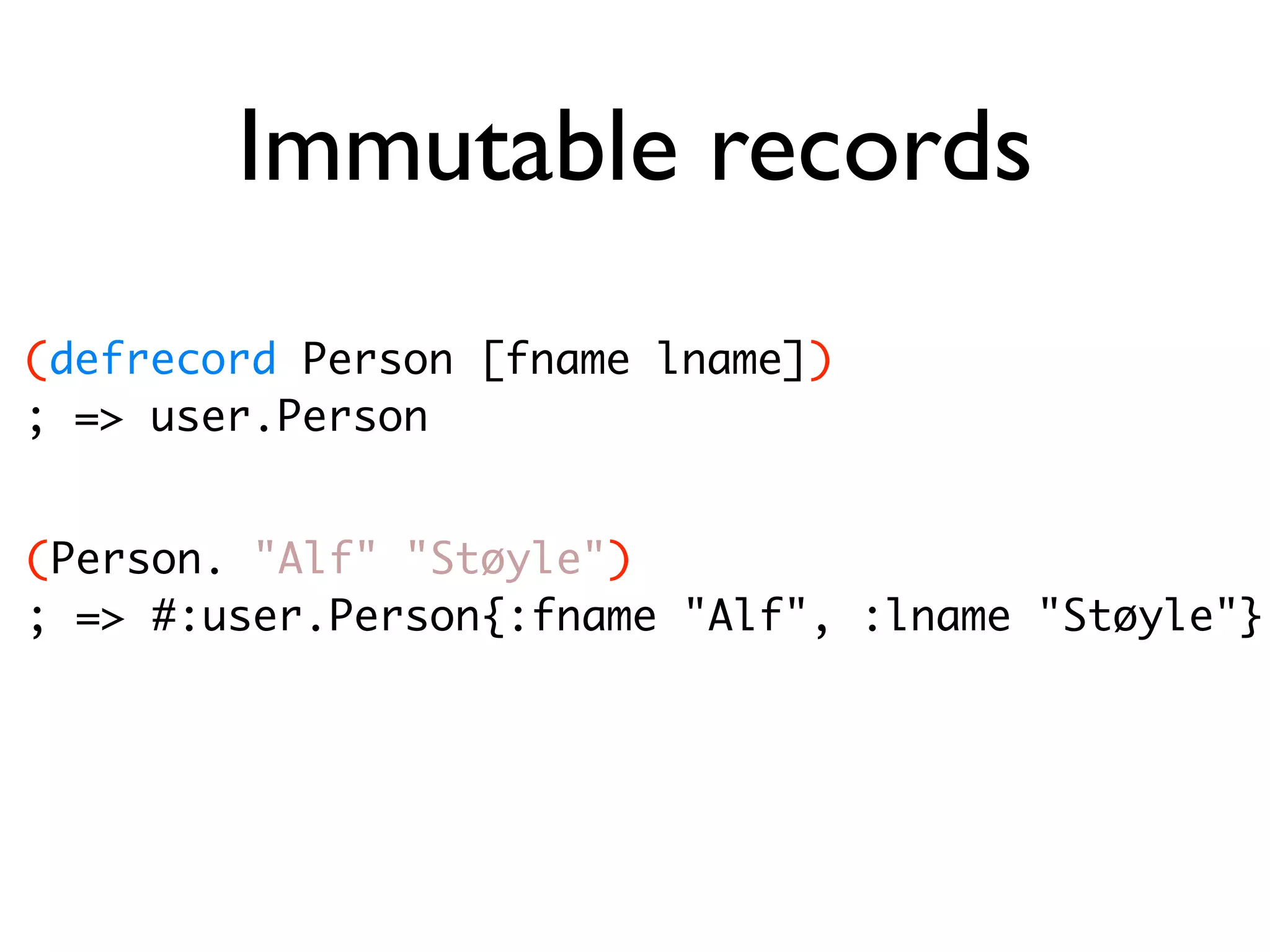 Immutable records

(defrecord Person [fname lname])
; => user.Person

(Person. "Alf" "Støyle")
; => #:user.Person{:fname "Alf", :lname "Støyle"}